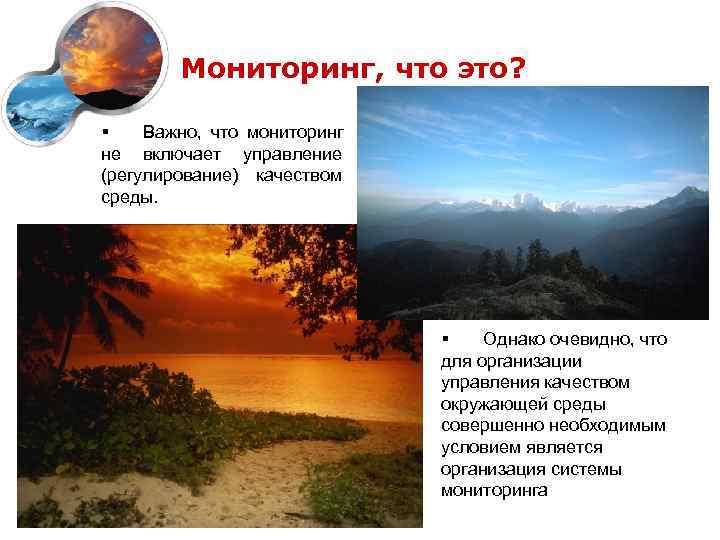 Мониторинг, что это?

▪ Важно, что мониторинг не включает управление (регулирование) качеством среды.

▪ Однако очевидно, что для организации управления качеством окружающей среды совершенно необходимым условием является организация системы мониторинга